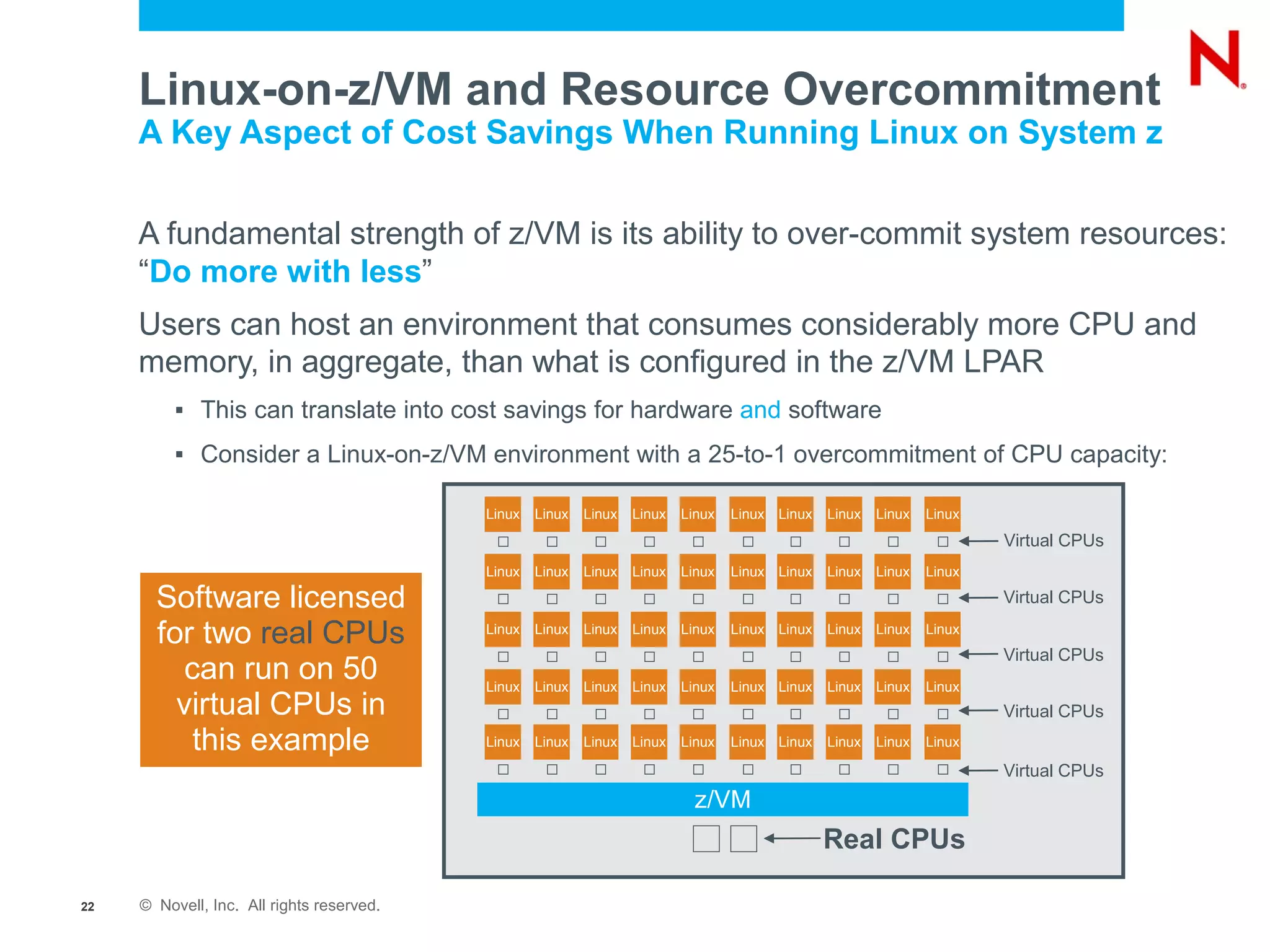 N

Linux-on-z/VM and Resource Overcommitment
A Key Aspect of Cost Savings When Running Linux on System z

A fundamental strength of z/VM is its ability to over-commit system resources: “Do more with less”

Users can host an environment that consumes considerably more CPU and memory, in aggregate, than what is configured in the z/VM LPAR

▪ This can translate into cost savings for hardware and software

▪ Consider a Linux-on-z/VM environment with a 25-to-1 overcommitment of CPU capacity:

Software licensed for two real CPUs can run on 50 virtual CPUs in this example

Linux Linux Linux Linux Linux Linux Linux Linux Linux Linux
Virtual CPUs
Linux Linux Linux Linux Linux Linux Linux Linux Linux Linux
Virtual CPUs
Linux Linux Linux Linux Linux Linux Linux Linux Linux Linux
Virtual CPUs
Linux Linux Linux Linux Linux Linux Linux Linux Linux Linux
Virtual CPUs
Linux Linux Linux Linux Linux Linux Linux Linux Linux Linux
Virtual CPUs
z/VM
Real CPUs

22 © Novell, Inc. All rights reserved.